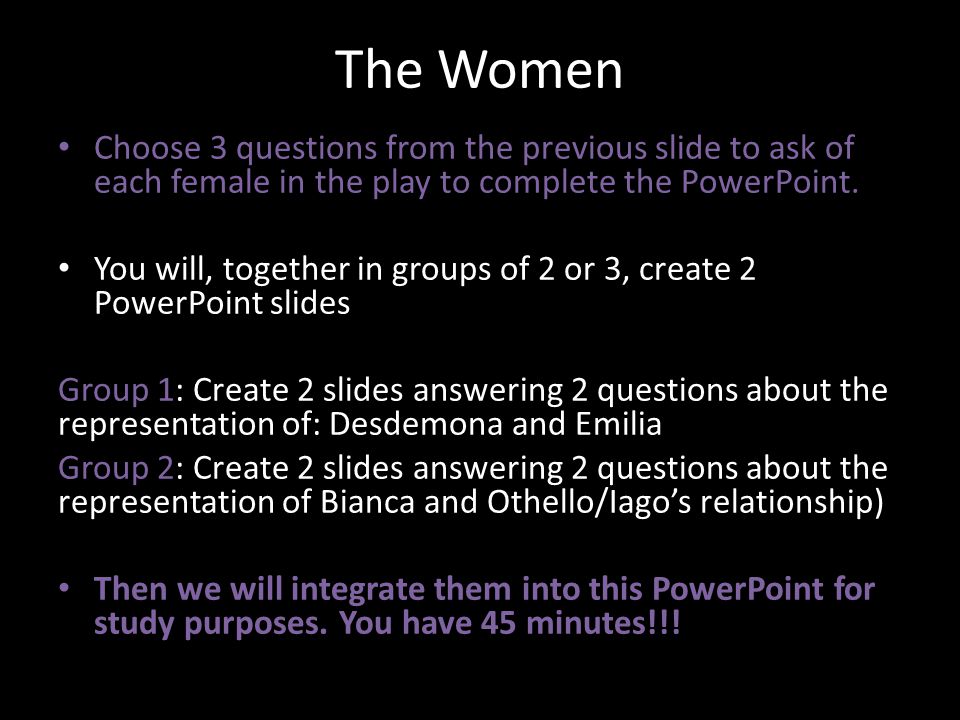 The Women

• Choose 3 questions from the previous slide to ask of each female in the play to complete the PowerPoint.

• You will, together in groups of 2 or 3, create 2 PowerPoint slides

Group 1: Create 2 slides answering 2 questions about the representation of: Desdemona and Emilia

Group 2: Create 2 slides answering 2 questions about the representation of Bianca and Othello/Iago's relationship)

• Then we will integrate them into this PowerPoint for study purposes. You have 45 minutes!!!